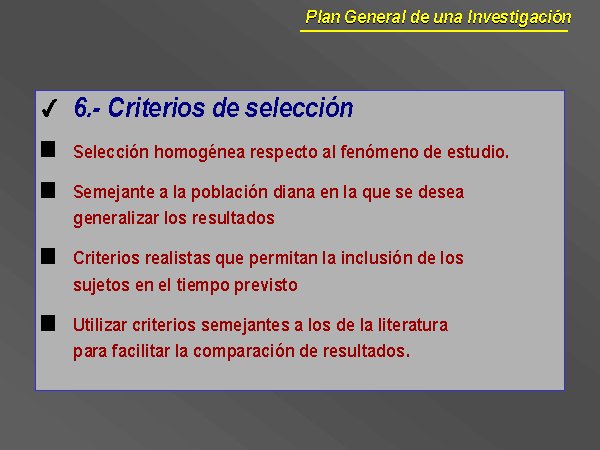 Plan General de una Investigación

✓ 6.- Criterios de selección

■ Selección homogénea respecto al fenómeno de estudio.

■ Semejante a la población diana en la que se desea generalizar los resultados

■ Criterios realistas que permitan la inclusión de los sujetos en el tiempo previsto

■ Utilizar criterios semejantes a los de la literatura para facilitar la comparación de resultados.